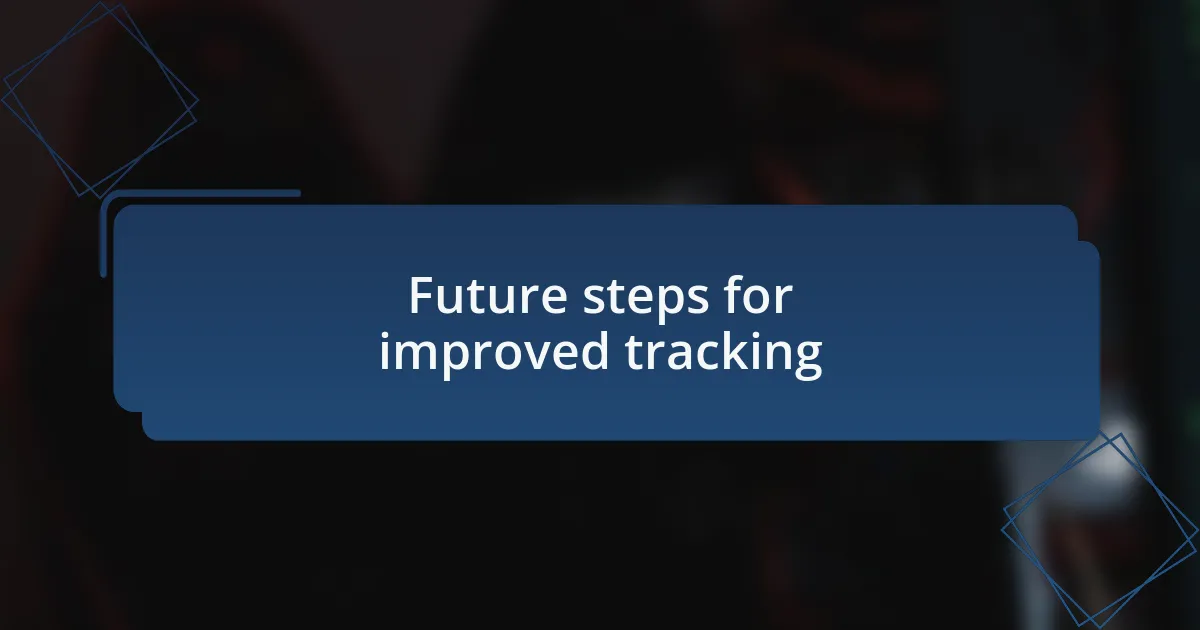 Future steps for improved tracking